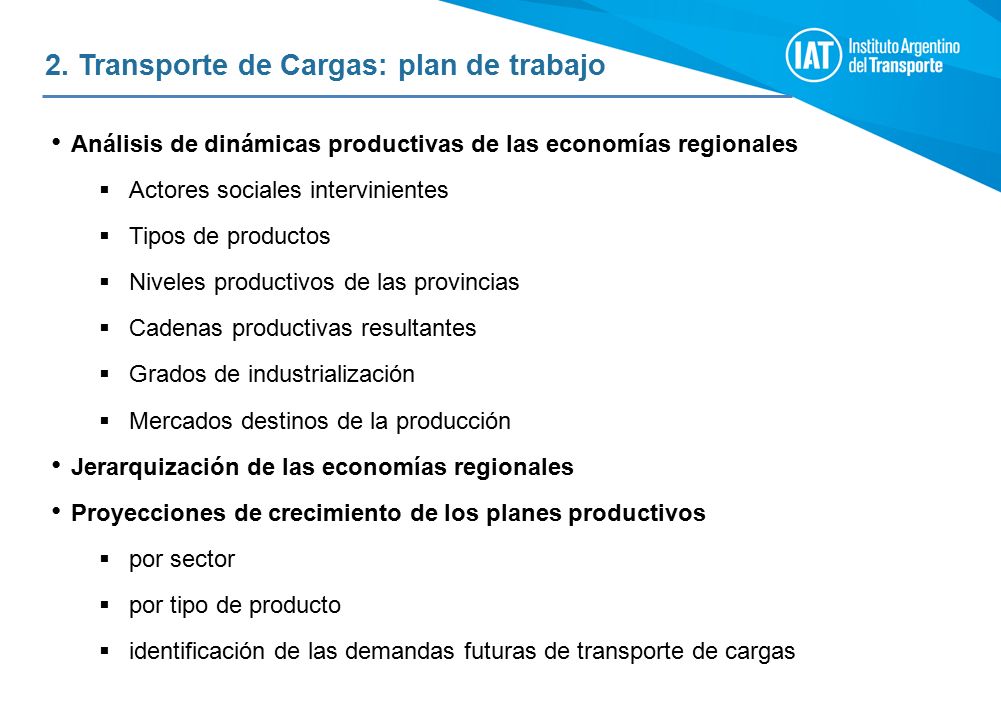 2. Transporte de Cargas: plan de trabajo

IAT Instituto Argentino del Transporte

• Análisis de dinámicas productivas de las economías regionales

▪ Actores sociales intervinientes

▪ Tipos de productos

▪ Niveles productivos de las provincias

▪ Cadenas productivas resultantes

▪ Grados de industrialización

▪ Mercados destinos de la producción

• Jerarquización de las economías regionales

• Proyecciones de crecimiento de los planes productivos

▪ por sector

▪ por tipo de producto

▪ identificación de las demandas futuras de transporte de cargas